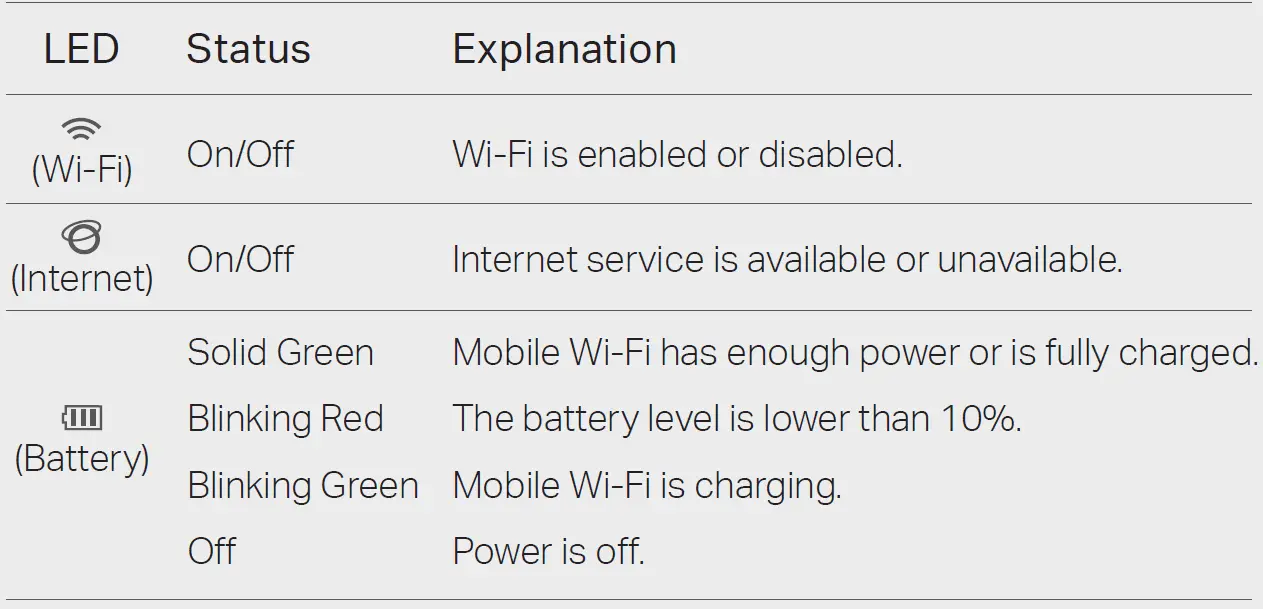 | LED | Status | Explanation |
|---|---|---|
| (Wi-Fi) | On/Off | Wi-Fi is enabled or disabled. |
| (Internet) | On/Off | Internet service is available or unavailable. |
| (Battery) | Solid Green | Mobile Wi-Fi has enough power or is fully charged. |
| | Blinking Red | The battery level is lower than 10%. |
| | Blinking Green | Mobile Wi-Fi is charging. |
| | Off | Power is off. |